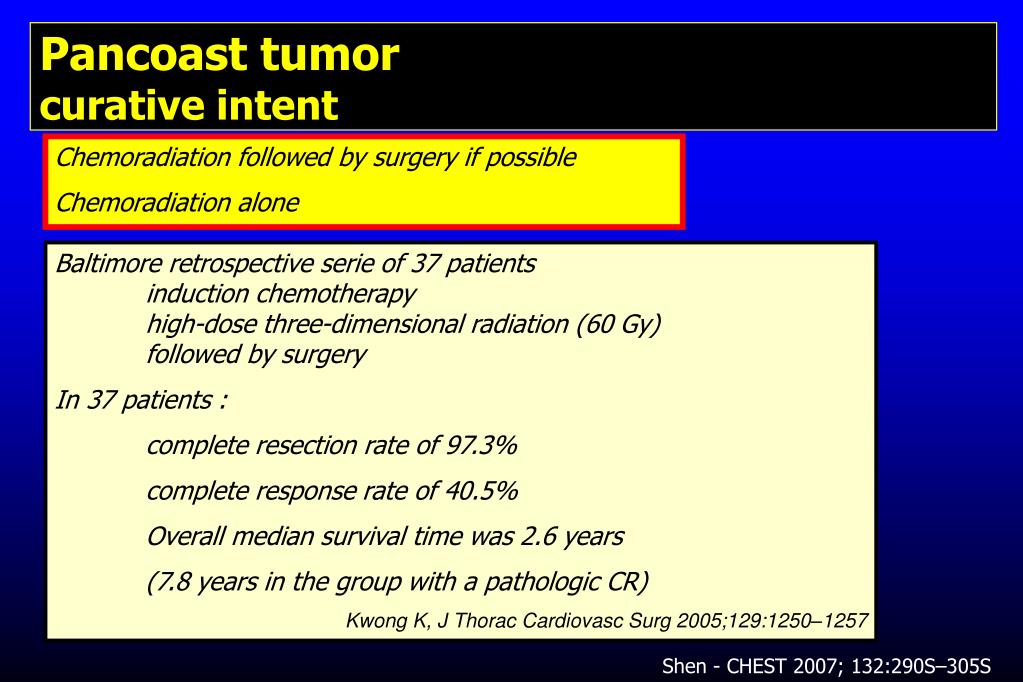 Pancoast tumor
curative intent

Chemoradiation followed by surgery if possible

Chemoradiation alone

Baltimore retrospective serie of 37 patients
induction chemotherapy
high-dose three-dimensional radiation (60 Gy)
followed by surgery

In 37 patients :

complete resection rate of 97.3%

complete response rate of 40.5%

Overall median survival time was 2.6 years

(7.8 years in the group with a pathologic CR)

Kwong K, J Thorac Cardiovasc Surg 2005;129:1250–1257

Shen - CHEST 2007; 132:290S–305S